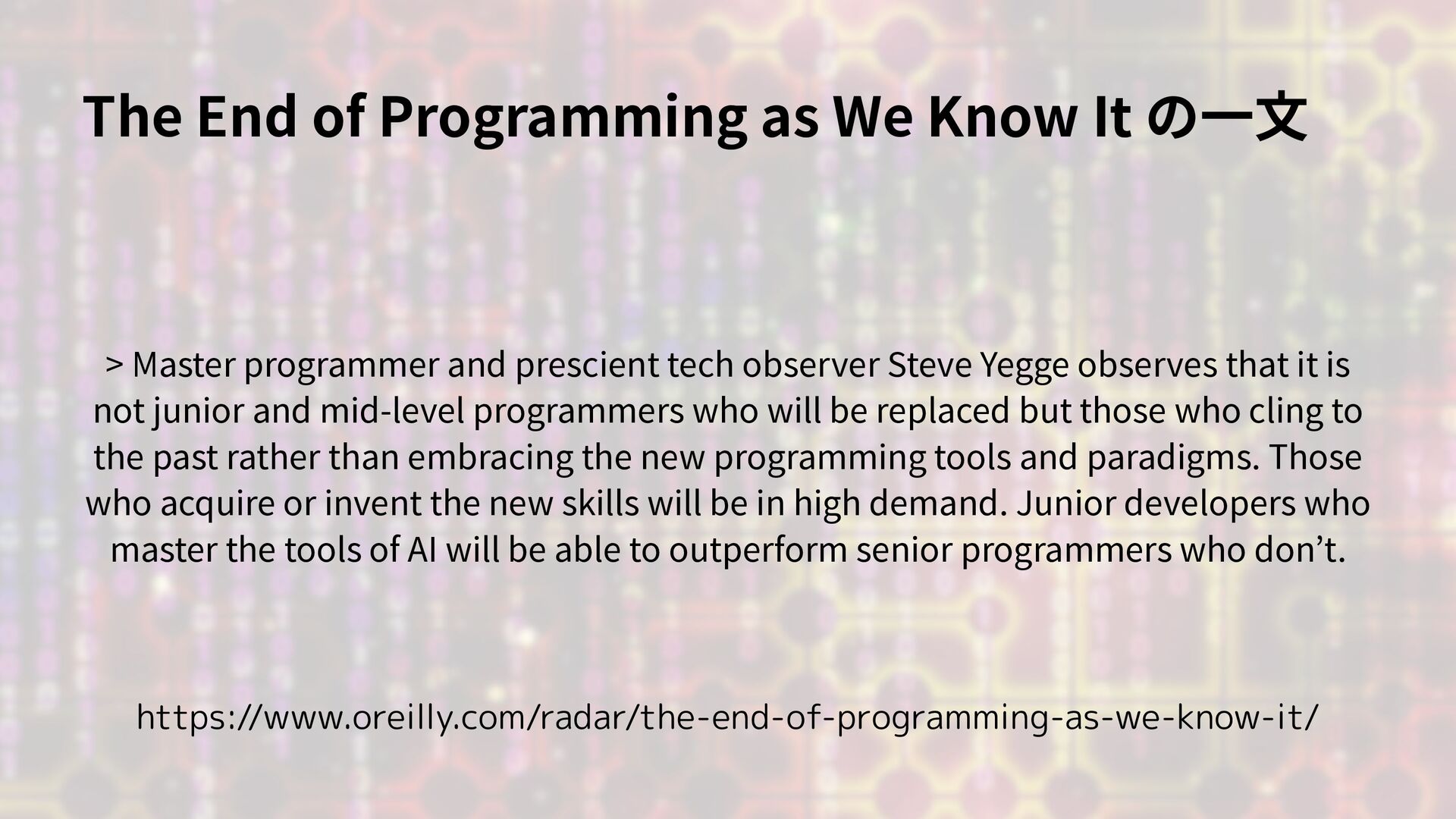 The End of Programming as We Know It の一文

> Master programmer and prescient tech observer Steve Yegge observes that it is not junior and mid-level programmers who will be replaced but those who cling to the past rather than embracing the new programming tools and paradigms. Those who acquire or invent the new skills will be in high demand. Junior developers who master the tools of AI will be able to outperform senior programmers who don’t.

https://www.oreilly.com/radar/the-end-of-programming-as-we-know-it/